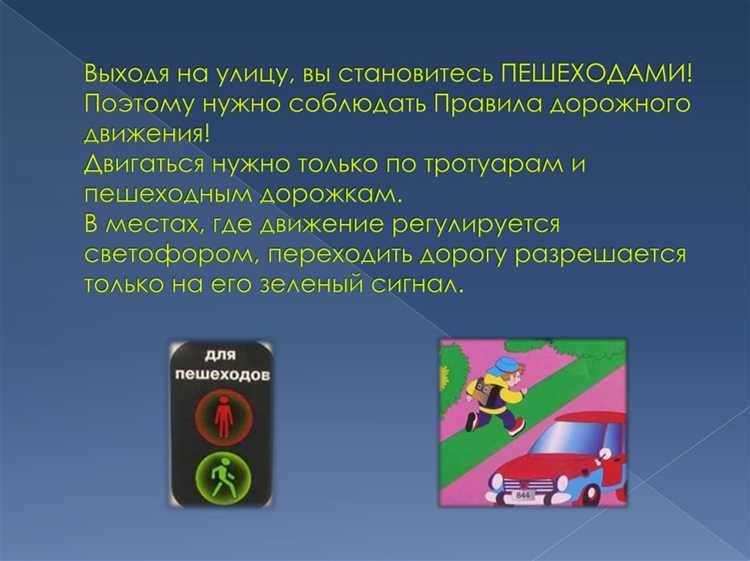 Выходя на улицу, вы становитесь ПЕШЕХОДАМИ! Поэтому нужно соблюдать Правила дорожного движения!
Двигаться нужно только по тротуарам и пешеходным дорожкам.
В местах, где движение регулируется светофором, переходить дорогу разрешается только на его зеленый сигнал.

для пешеходов

844